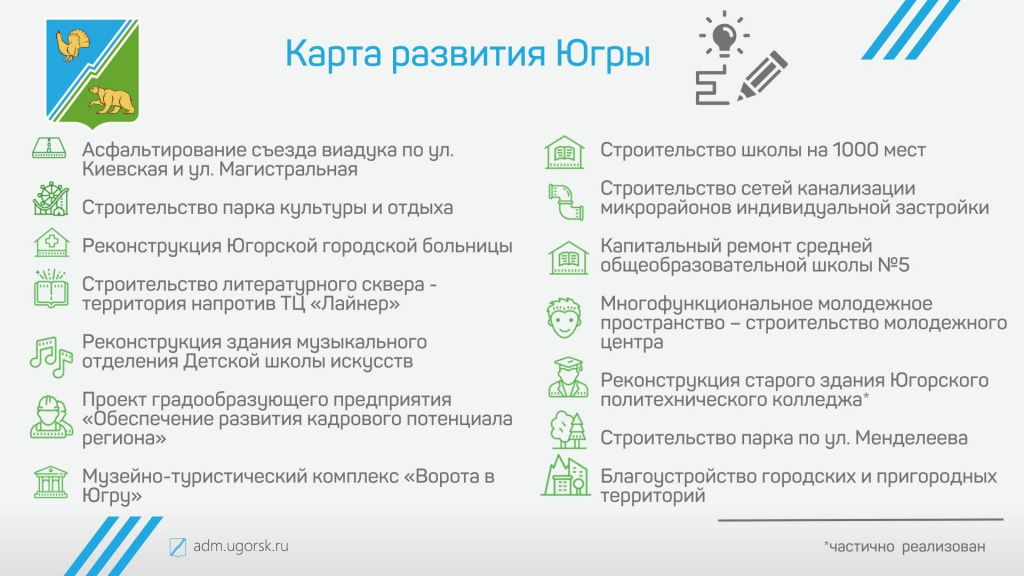 Карта развития Югры

Асфальтирование съезда виадука по ул. Киевская и ул. Магистральная

Строительство парка культуры и отдыха

Реконструкция Югорской городской больницы

Строительство литературного сквера - территория напротив ТЦ «Лайнер»

Реконструкция здания музыкального отделения Детской школы искусств

Проект градообразующего предприятия «Обеспечение развития кадрового потенциала региона»

Музейно-туристический комплекс «Ворота в Югру»

Строительство школы на 1000 мест

Строительство сетей канализации микрорайонов индивидуальной застройки

Капитальный ремонт средней общеобразовательной школы №5

Многофункциональное молодежное пространство – строительство молодежного центра

Реконструкция старого здания Югорского политехнического колледжа*

Строительство парка по ул. Менделеева

Благоустройство городских и пригородных территорий

adm.ugorsk.ru

*частично реализован